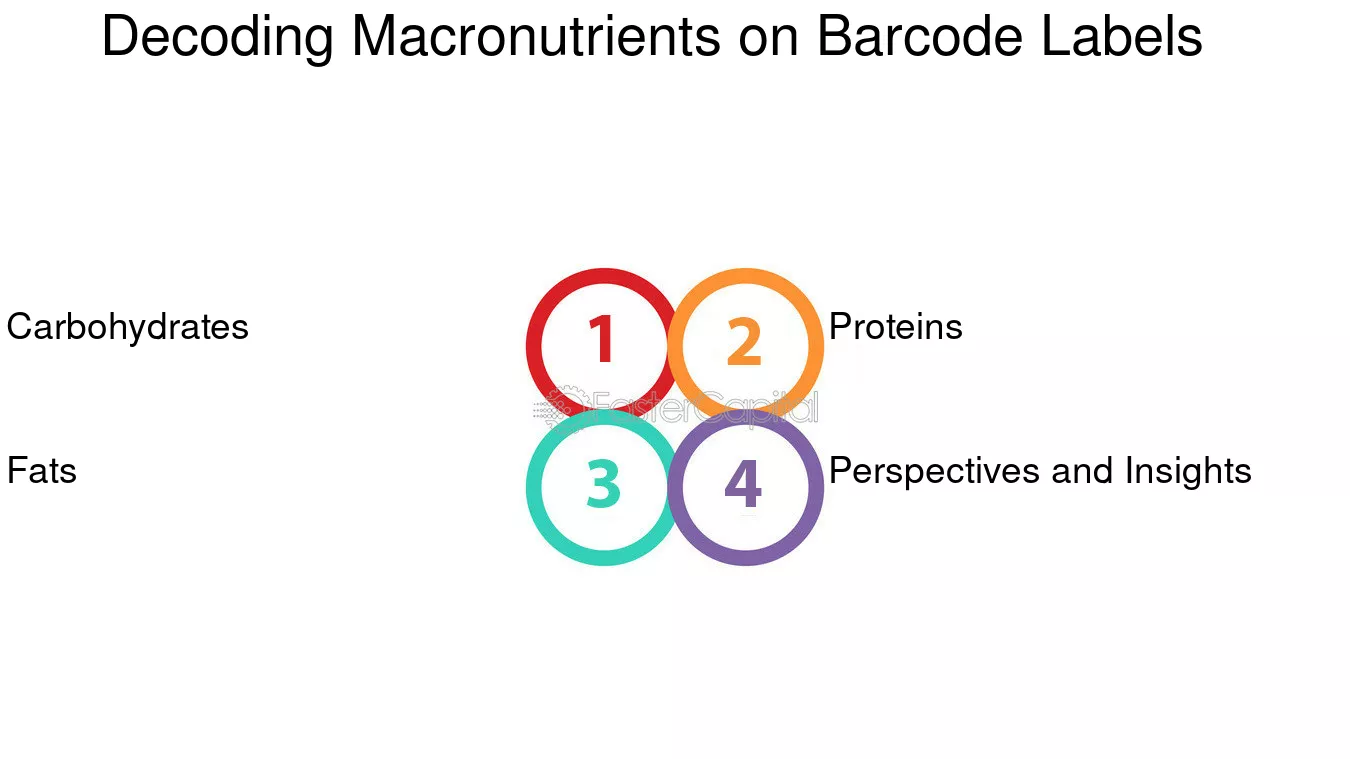 Decoding Macronutrients on Barcode Labels

Carbohydrates

1

2

Proteins

FasterCapital

Fats

3

4

Perspectives and Insights